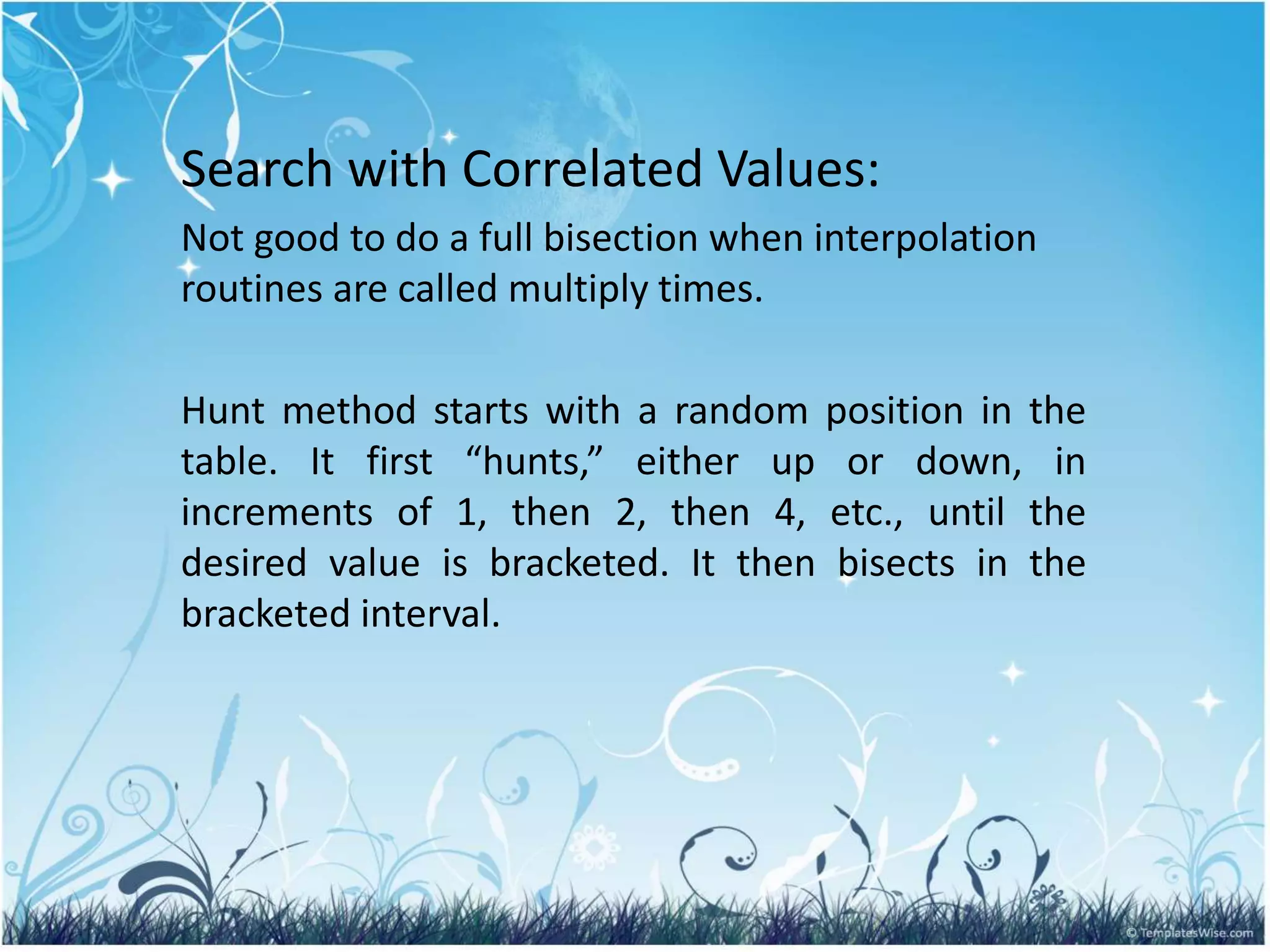 Search with Correlated Values:

Not good to do a full bisection when interpolation routines are called multiply times.

Hunt method starts with a random position in the table. It first “hunts,” either up or down, in increments of 1, then 2, then 4, etc., until the desired value is bracketed. It then bisects in the bracketed interval.

© TemplatesWise.com